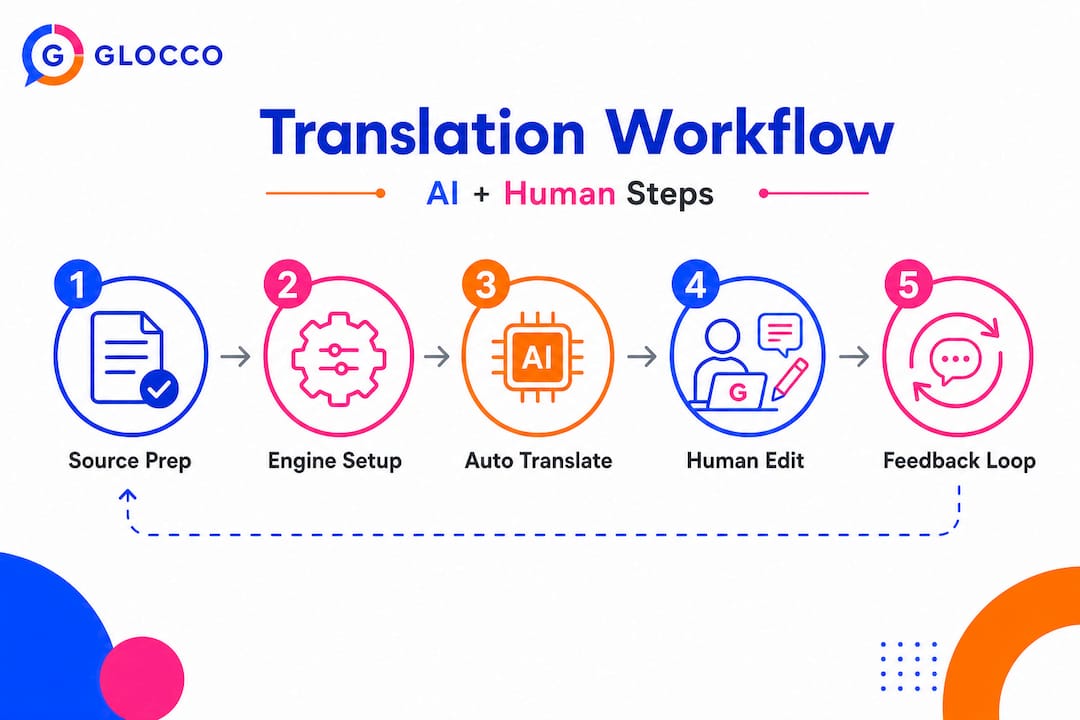 G GLOCCO

Translation Workflow

AI + Human Steps

1
Source Prep

2
Engine Setup

3
AI
Auto Translate

4
G
Human Edit

5
Feedback Loop